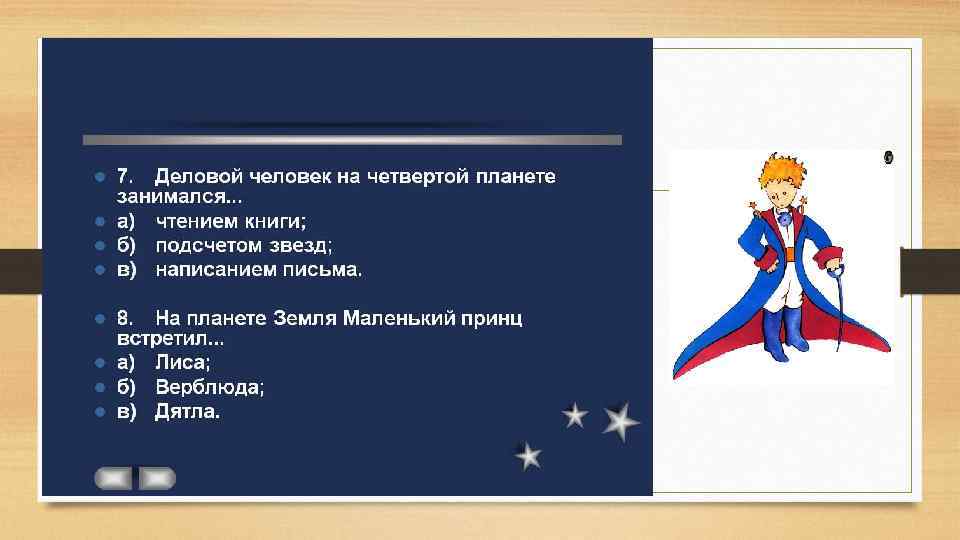 7. Деловой человек на четвертой планете занимался...

а) чтением книги;

б) подсчетом звезд;

в) написанием письма.

8. На планете Земля Маленький принц встретил...

а) Лиса;

б) Верблюда;

в) Дятла.